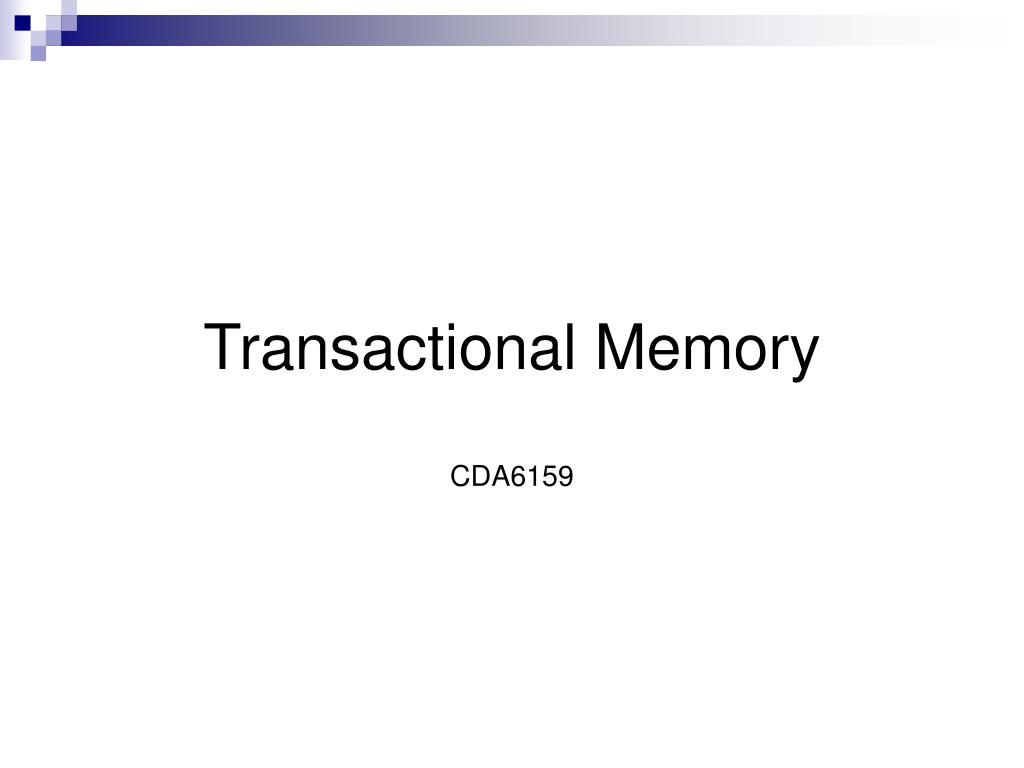 Transactional Memory

CDA6159